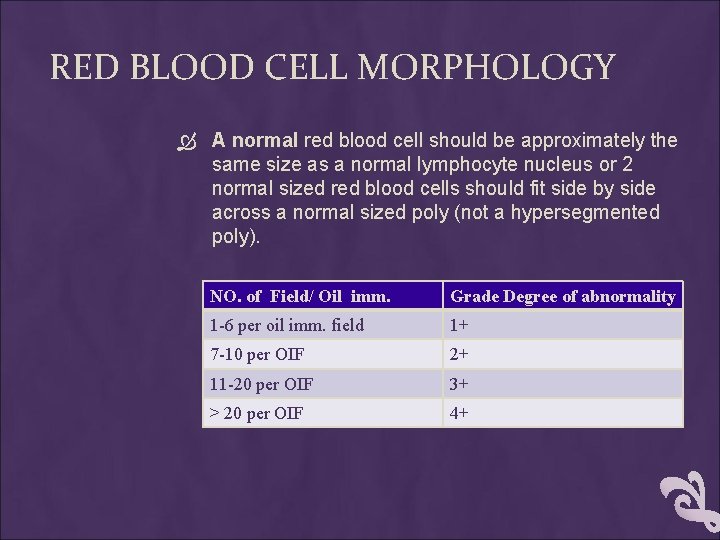 RED BLOOD CELL MORPHOLOGY

A normal red blood cell should be approximately the same size as a normal lymphocyte nucleus or 2 normal sized red blood cells should fit side by side across a normal sized poly (not a hypersegmented poly).

| NO. of Field/ Oil imm. | Grade Degree of abnormality |
|---|---|
| 1-6 per oil imm. field | 1+ |
| 7-10 per OIF | 2+ |
| 11-20 per OIF | 3+ |
| > 20 per OIF | 4+ |